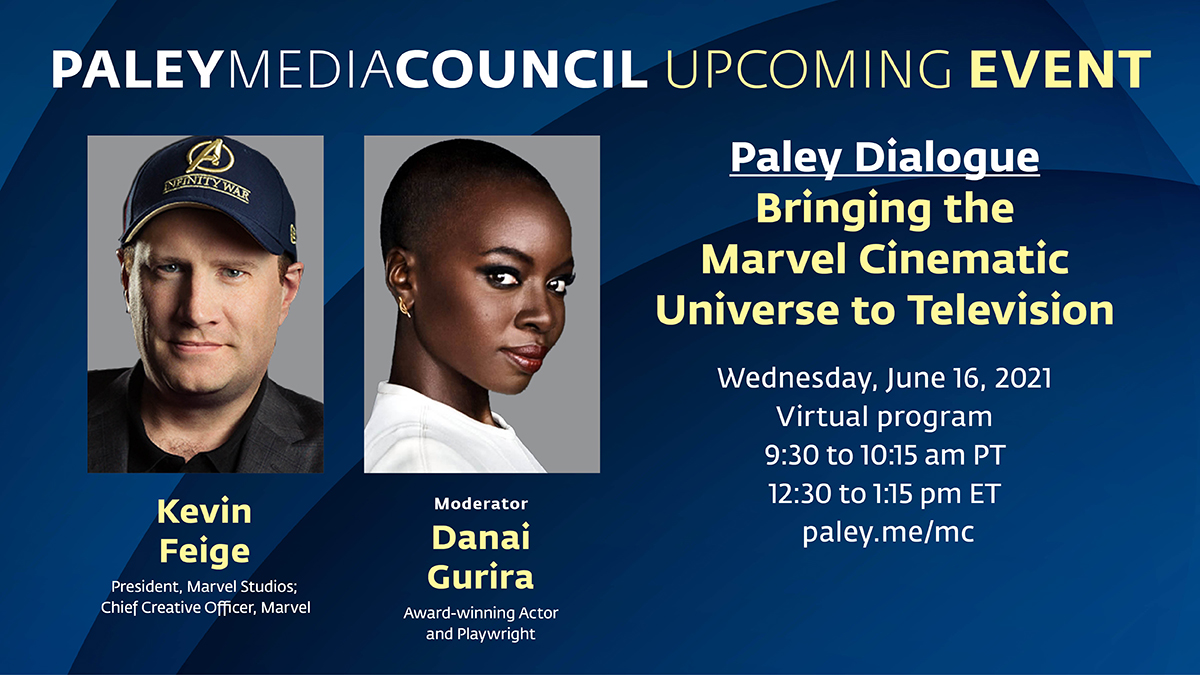 PALEYMEDIACOUNCIL UPCOMING EVENT

INFINITY WAR

Kevin Feige
President, Marvel Studios; Chief Creative Officer, Marvel

Moderator
Danai Gurira
Award-winning Actor and Playwright

Paley Dialogue
Bringing the Marvel Cinematic Universe to Television

Wednesday, June 16, 2021
Virtual program
9:30 to 10:15 am PT
12:30 to 1:15 pm ET
paley.me/mc